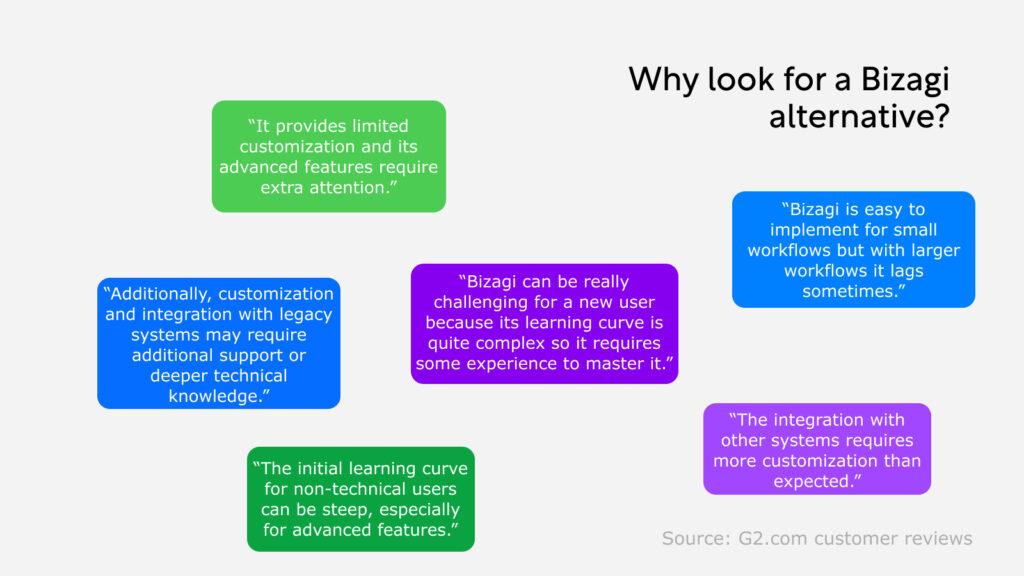 Why look for a Bizagi alternative?

“It provides limited customization and its advanced features require extra attention.”

“Bizagi is easy to implement for small workflows but with larger workflows it lags sometimes.”

“Additionally, customization and integration with legacy systems may require additional support or deeper technical knowledge.”

“Bizagi can be really challenging for a new user because its learning curve is quite complex so it requires some experience to master it.”

“The integration with other systems requires more customization than expected.”

“The initial learning curve for non-technical users can be steep, especially for advanced features.”

Source: G2.com customer reviews